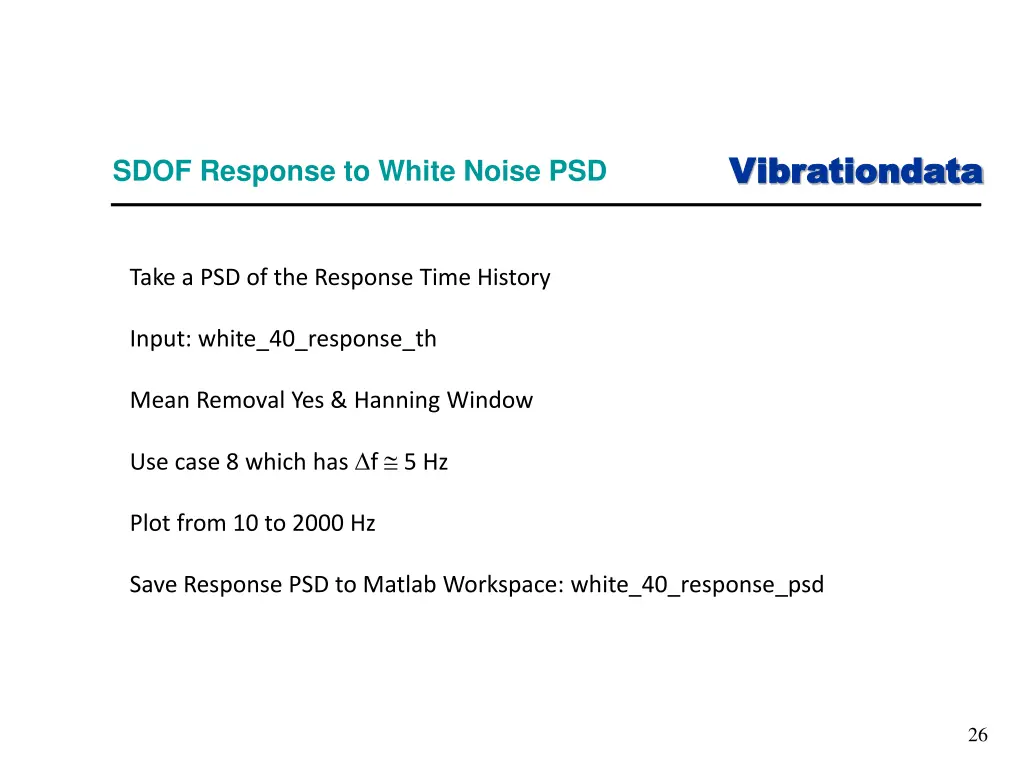 SDOF Response to White Noise PSD

Vibrationdata

Take a PSD of the Response Time History

Input: white_40_response_th

Mean Removal Yes & Hanning Window

Use case 8 which has $\Delta f \cong 5$ Hz

Plot from 10 to 2000 Hz

Save Response PSD to Matlab Workspace: white_40_response_psd

26